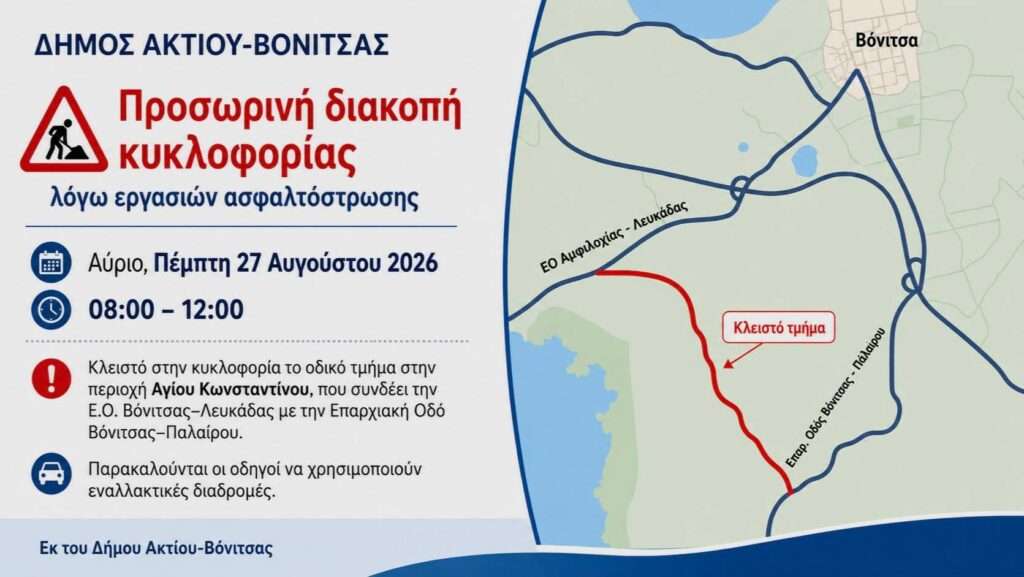 ΔΗΜΟΣ ΑΚΤΙΟΥ-ΒΟΝΙΤΣΑΣ

Προσωρινή διακοπή κυκλοφορίας

λόγω εργασιών ασφαλτόστρωσης

Αύριο, Πέμπτη 27 Αυγούστου 2026

08:00 – 12:00

Κλειστό στην κυκλοφορία το οδικό τμήμα στην περιοχή Αγίου Κωνσταντίνου, που συνδέει την Ε.Ο. Βόνιτσας–Λευκάδας με την Επαρχιακή Οδό Βόνιτσας–Παλαίρου.

Παρακαλούνται οι οδηγοί να χρησιμοποιούν εναλλακτικές διαδρομές.

Εκ του Δήμου Ακτίου-Βόνιτσας

Βόνιτσα

ΕΟ Αμφιλοχίας - Λευκάδας

Κλειστό τμήμα

Επαρ. Οδός Βόνιτσας - Παλαίρου